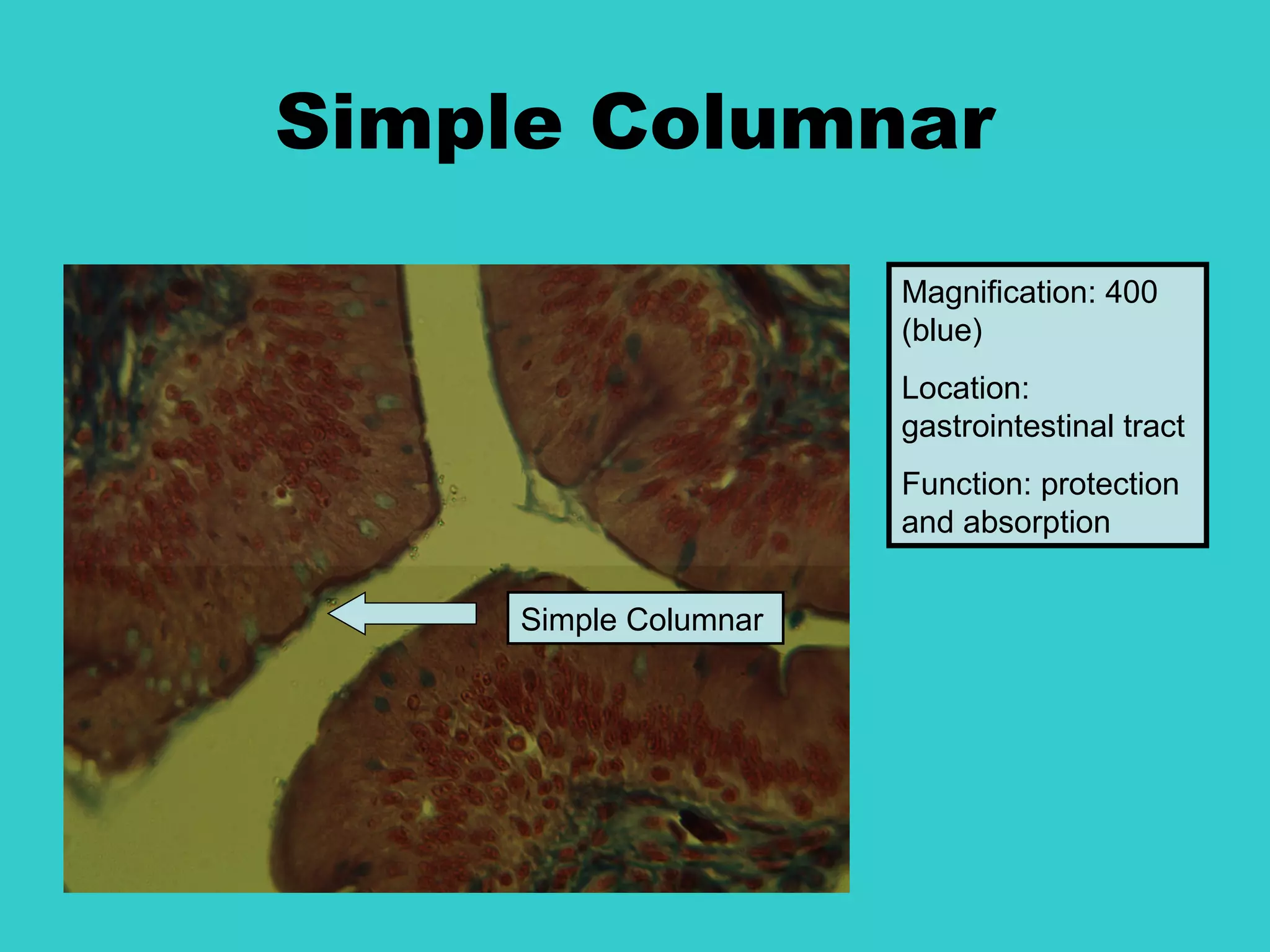 Simple Columnar

Simple Columnar

Magnification: 400 (blue)

Location: gastrointestinal tract

Function: protection and absorption